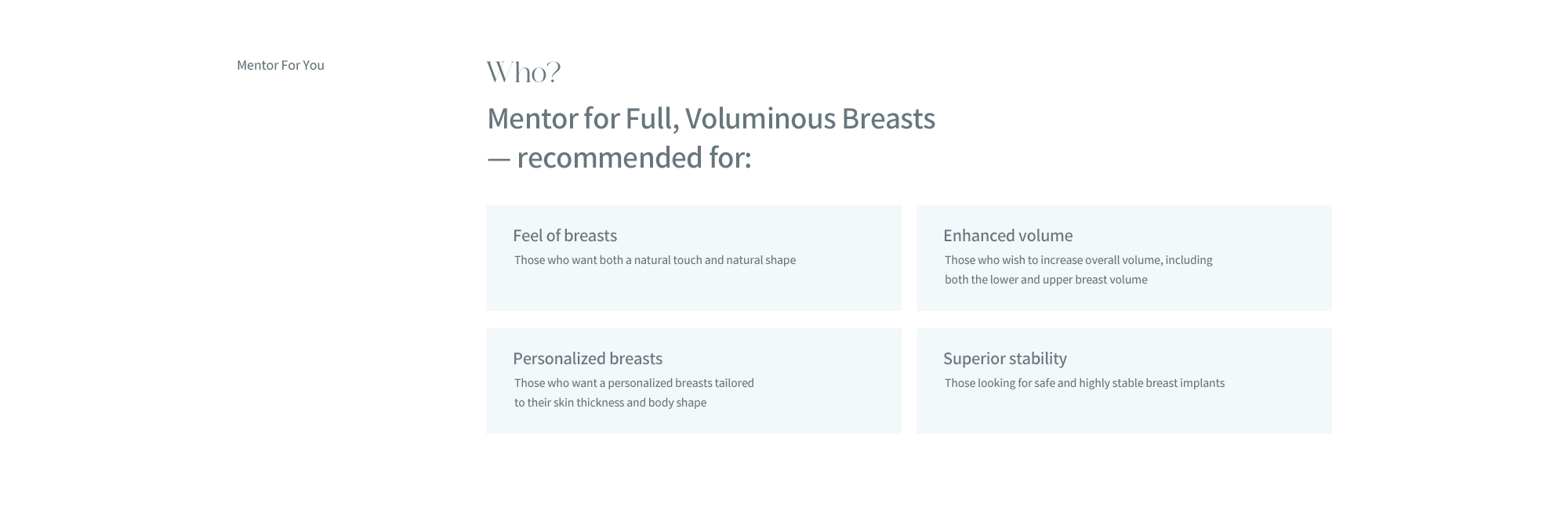 Mentor For You

Who?

Mentor for Full, Voluminous Breasts — recommended for:

Feel of breasts
Those who want both a natural touch and natural shape

Enhanced volume
Those who wish to increase overall volume, including both the lower and upper breast volume

Personalized breasts
Those who want a personalized breasts tailored to their skin thickness and body shape

Superior stability
Those looking for safe and highly stable breast implants